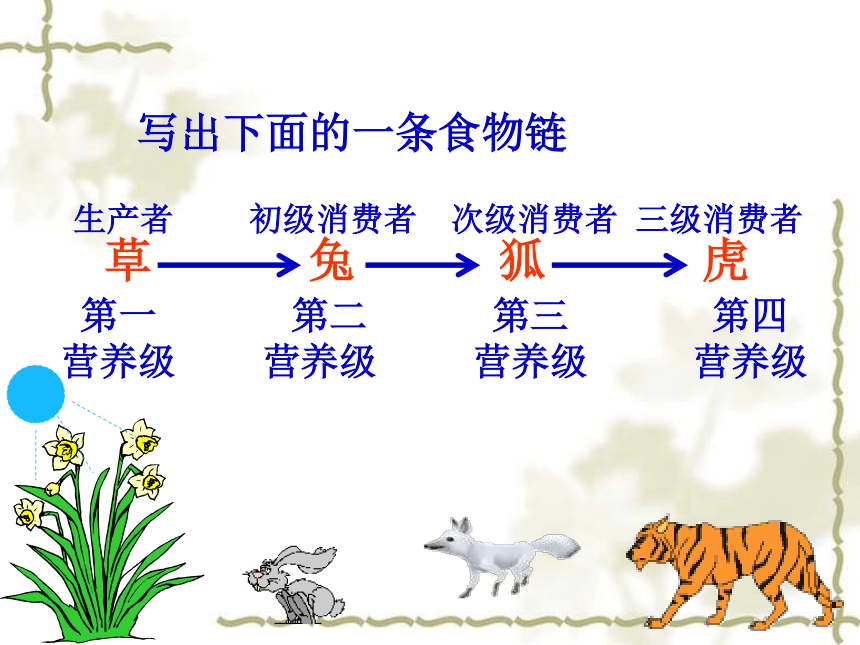 写出下面的一条食物链

生产者 初级消费者 次级消费者 三级消费者

草 → 兔 → 狐 → 虎

第一营养级 第二营养级 第三营养级 第四营养级